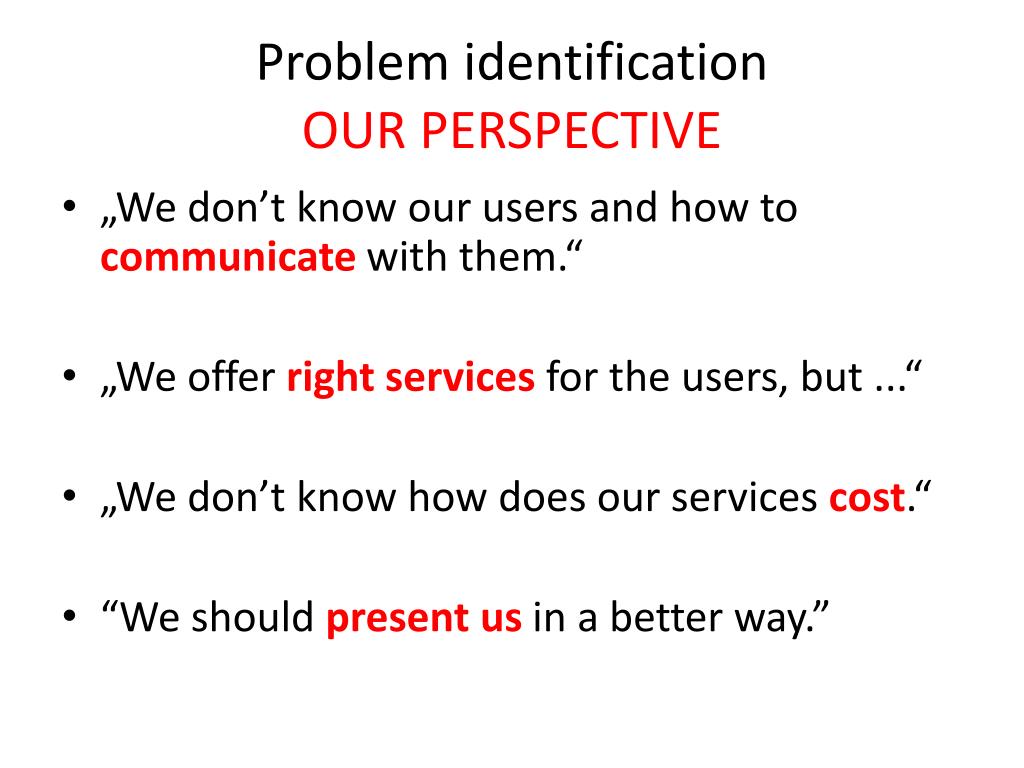 Problem identification
OUR PERSPECTIVE

• „We don’t know our users and how to communicate with them.“

• „We offer right services for the users, but ...“

• „We don’t know how does our services cost.“

• “We should present us in a better way.”